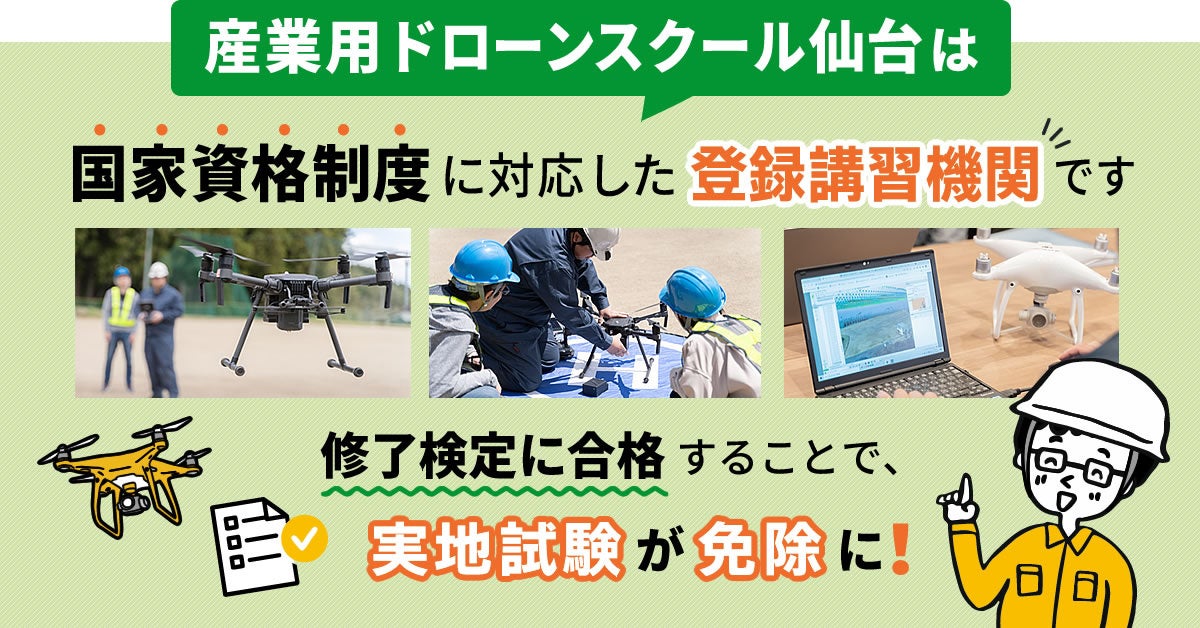 産業用ドローンスクール仙台は

国家資格制度に対応した登録講習機関です

修了検定に合格することで、

実地試験が免除に！